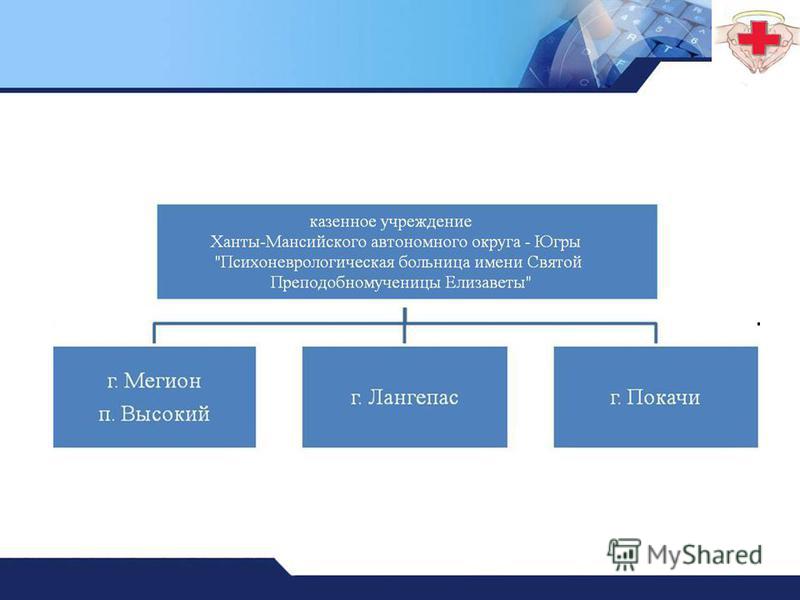 казенное учреждение
Ханты-Мансийского автономного округа - Югры
"Психоневрологическая больница имени Святой Преподобномученицы Елизаветы"

г. Мегион
п. Высокий

г. Лангепас

г. Покачи

MyShared